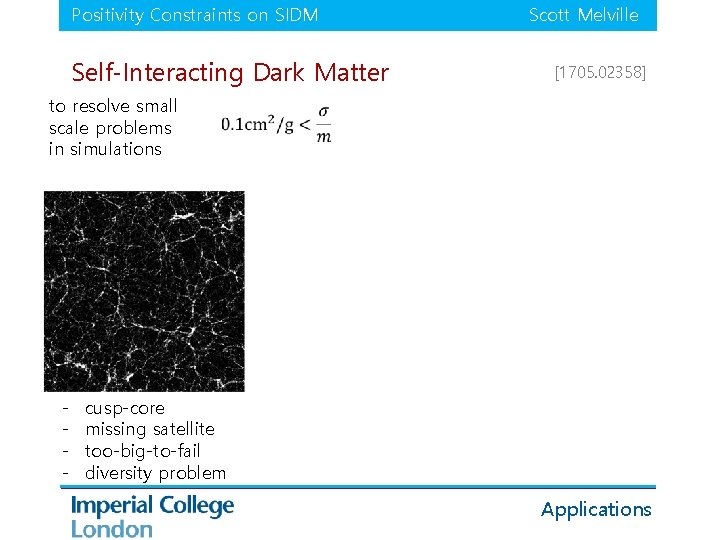 Positivity Constraints on SIDM
Scott Melville

Self-Interacting Dark Matter

[1705.02358]

to resolve small scale problems in simulations

$0.1\text{cm}^2/\text{g} < \frac{\sigma}{m}$

- cusp-core
- missing satellite
- too-big-to-fail
- diversity problem

Imperial College London

Applications